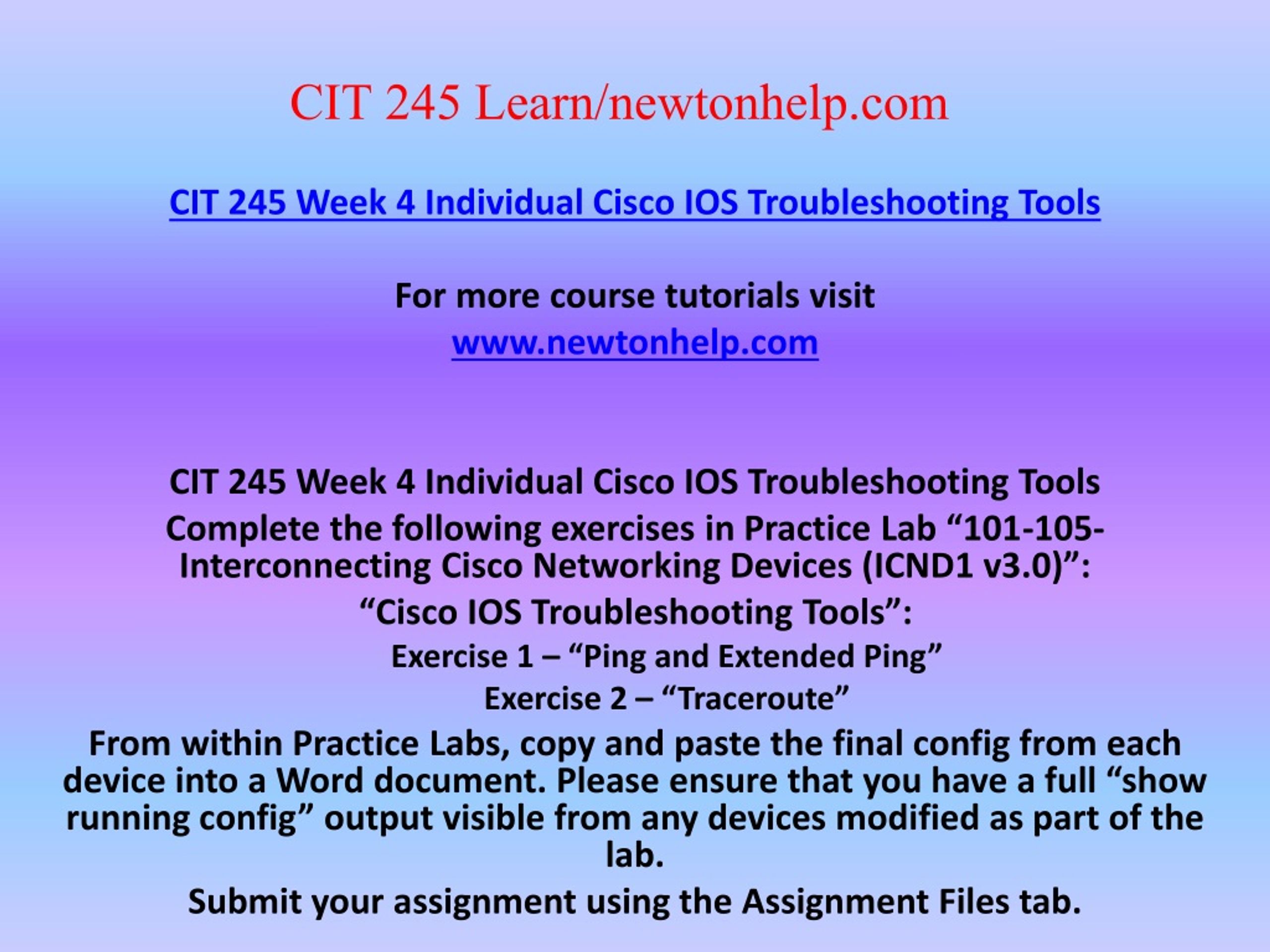 CIT 245 Learn/newtonhelp.com

CIT 245 Week 4 Individual Cisco IOS Troubleshooting Tools

For more course tutorials visit
www.newtonhelp.com

CIT 245 Week 4 Individual Cisco IOS Troubleshooting Tools
Complete the following exercises in Practice Lab “101-105-Interconnecting Cisco Networking Devices (ICND1 v3.0)”:
“Cisco IOS Troubleshooting Tools”:
Exercise 1 – “Ping and Extended Ping”
Exercise 2 – “Traceroute”
From within Practice Labs, copy and paste the final config from each device into a Word document. Please ensure that you have a full “show running config” output visible from any devices modified as part of the lab.
Submit your assignment using the Assignment Files tab.